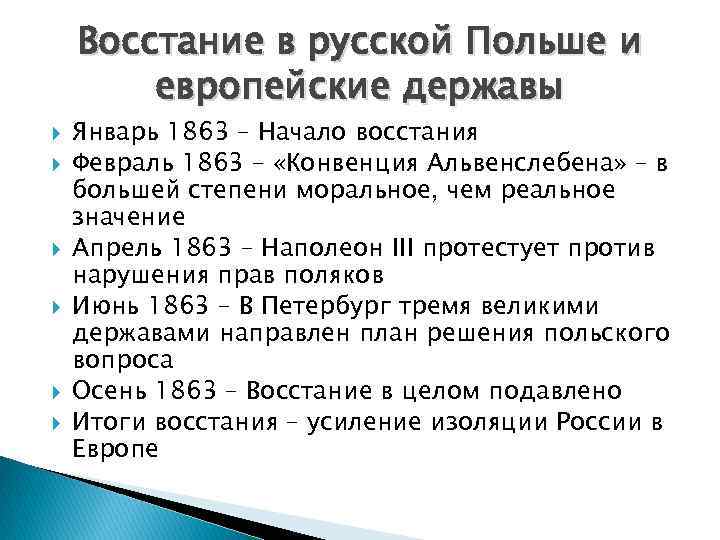 Восстание в русской Польше и европейские державы

Январь 1863 – Начало восстания
Февраль 1863 – «Конвенция Альвенслебена» – в большей степени моральное, чем реальное значение
Апрель 1863 – Наполеон III протестует против нарушения прав поляков
Июнь 1863 – В Петербург тремя великими державами направлен план решения польского вопроса
Осень 1863 – Восстание в целом подавлено
Итоги восстания – усиление изоляции России в Европе